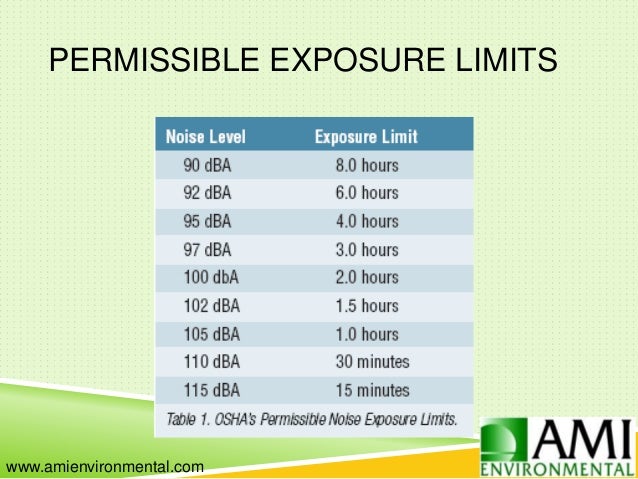 PERMISSIBLE EXPOSURE LIMITS

| Noise Level | Exposure Limit |
|---|---|
| 90 dBA | 8.0 hours |
| 92 dBA | 6.0 hours |
| 95 dBA | 4.0 hours |
| 97 dBA | 3.0 hours |
| 100 dbA | 2.0 hours |
| 102 dBA | 1.5 hours |
| 105 dBA | 1.0 hours |
| 110 dBA | 30 minutes |
| 115 dBA | 15 minutes |

Table 1. OSHA's Permissible Noise Exposure Limits.

www.amienvironmental.com

AMI ENVIRONMENTAL